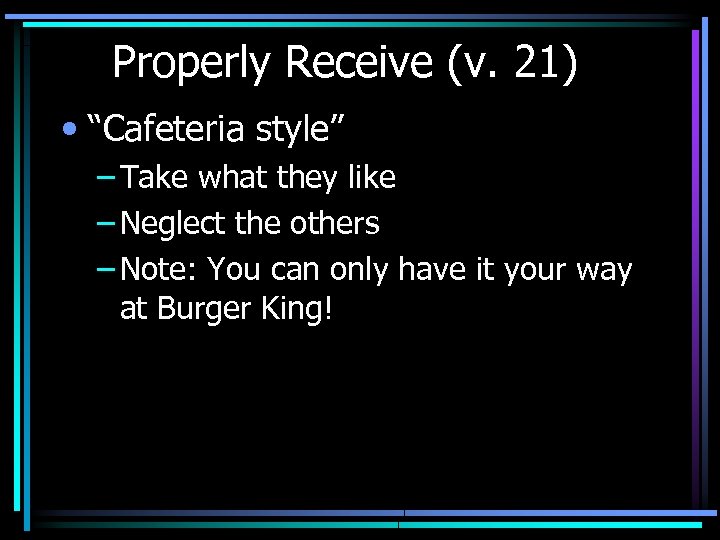 Properly Receive (v. 21)

• “Cafeteria style”
– Take what they like
– Neglect the others
– Note: You can only have it your way at Burger King!